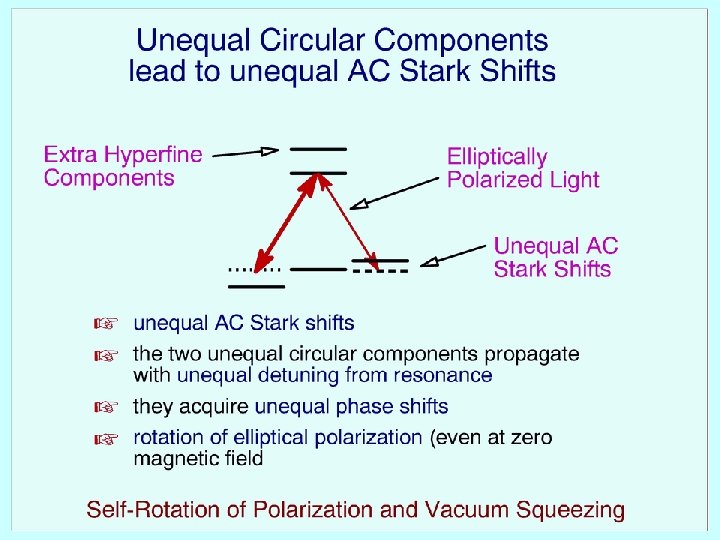 Unequal Circular Components lead to unequal AC Stark Shifts

Extra Hyperfine Components

Elliptically Polarized Light

Unequal AC Stark Shifts

☞ unequal AC Stark shifts

☞ the two unequal circular components propagate with unequal detuning from resonance

☞ they acquire unequal phase shifts

☞ rotation of elliptical polarization (even at zero magnetic field

Self-Rotation of Polarization and Vacuum Squeezing